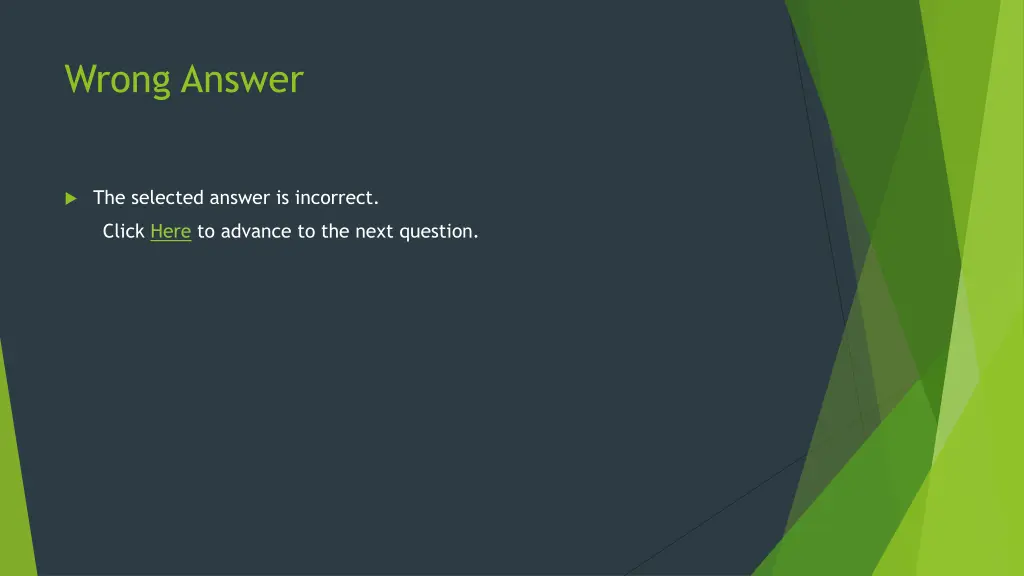 Wrong Answer

The selected answer is incorrect.
Click Here to advance to the next question.